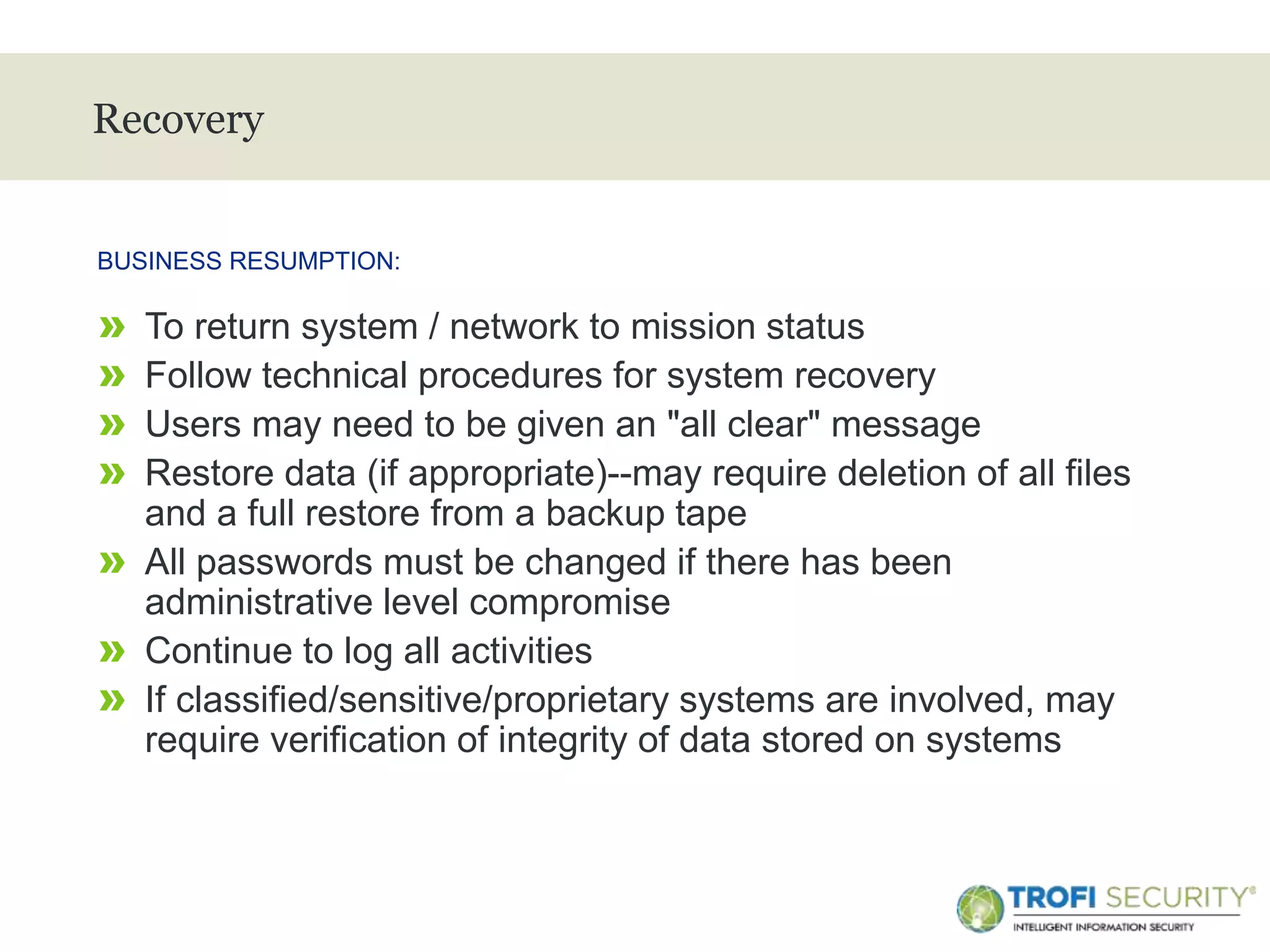 Recovery

BUSINESS RESUMPTION:

» To return system / network to mission status
» Follow technical procedures for system recovery
» Users may need to be given an "all clear" message
» Restore data (if appropriate)--may require deletion of all files and a full restore from a backup tape
» All passwords must be changed if there has been administrative level compromise
» Continue to log all activities
» If classified/sensitive/proprietary systems are involved, may require verification of integrity of data stored on systems

TROFI SECURITY®
INTELLIGENT INFORMATION SECURITY